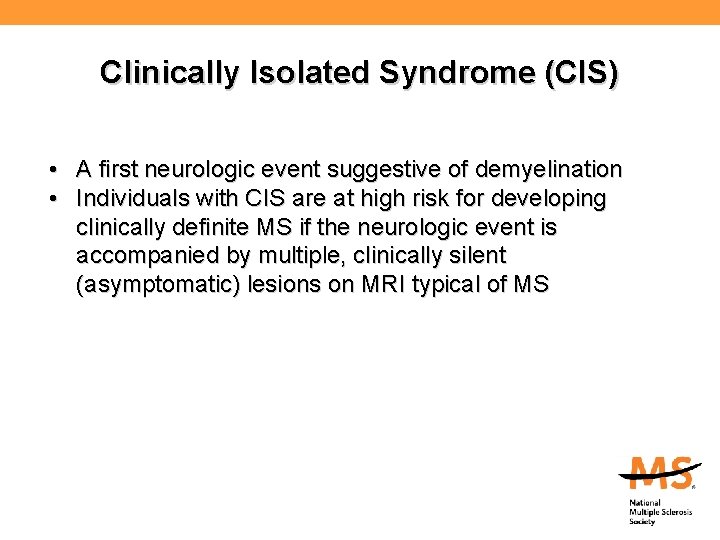 Clinically Isolated Syndrome (CIS)

• A first neurologic event suggestive of demyelination
• Individuals with CIS are at high risk for developing clinically definite MS if the neurologic event is accompanied by multiple, clinically silent (asymptomatic) lesions on MRI typical of MS

MS

National Multiple Sclerosis Society